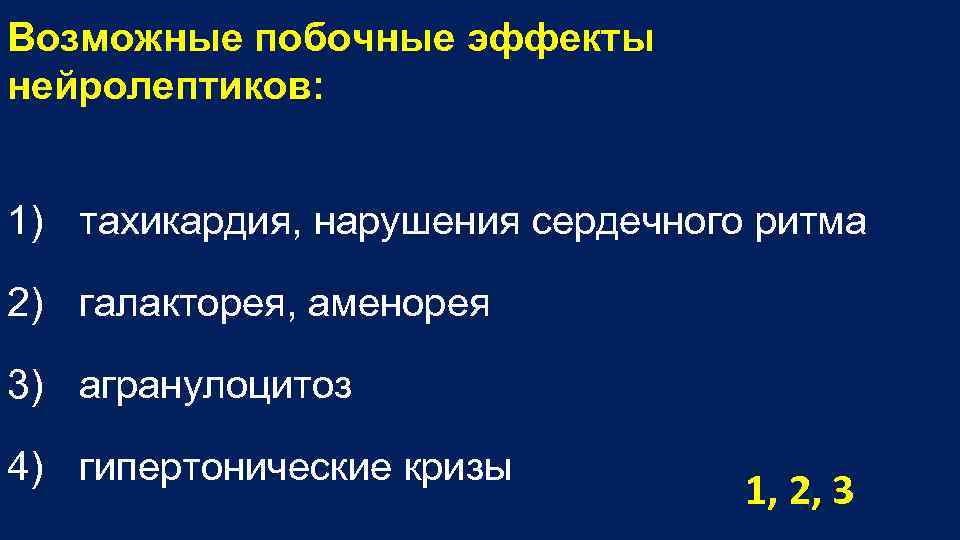 Возможные побочные эффекты нейролептиков:

1) тахикардия, нарушения сердечного ритма

2) галакторея, аменорея

3) агранулоцитоз

4) гипертонические кризы

1, 2, 3